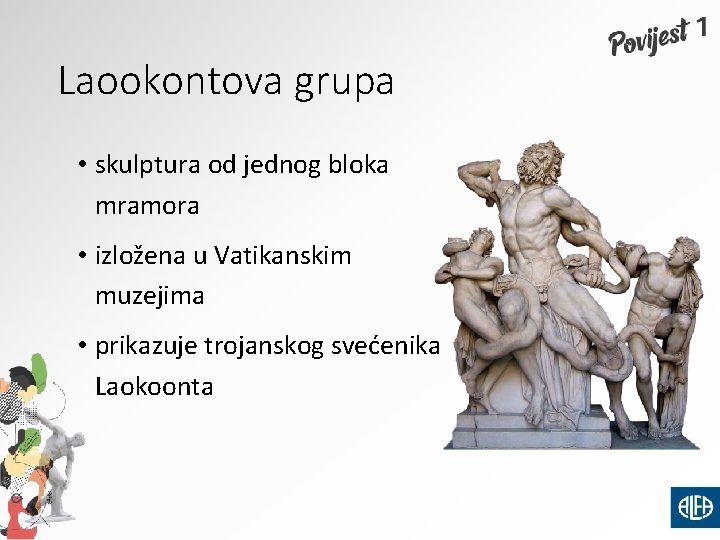 Povijest 1

Laookontova grupa

• skulptura od jednog bloka mramora

• izložena u Vatikanskim muzejima

• prikazuje trojanskog svećenika Laokoonta

ALFA